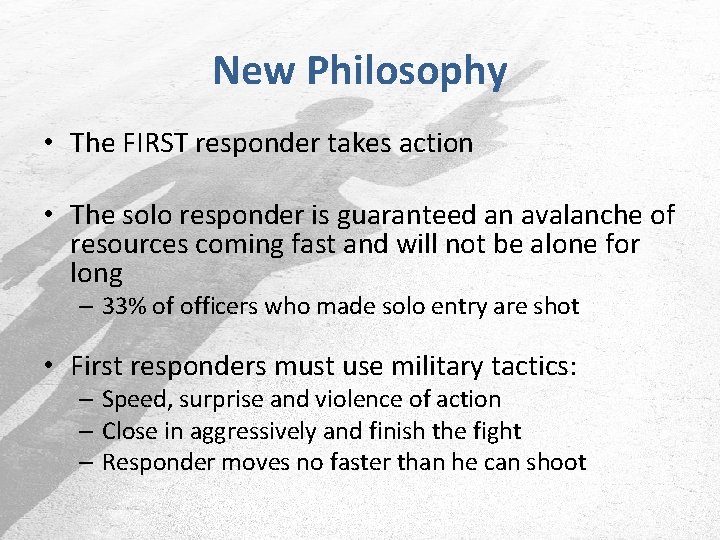 New Philosophy

• The FIRST responder takes action

• The solo responder is guaranteed an avalanche of resources coming fast and will not be alone for long
– 33% of officers who made solo entry are shot

• First responders must use military tactics:
– Speed, surprise and violence of action
– Close in aggressively and finish the fight
– Responder moves no faster than he can shoot